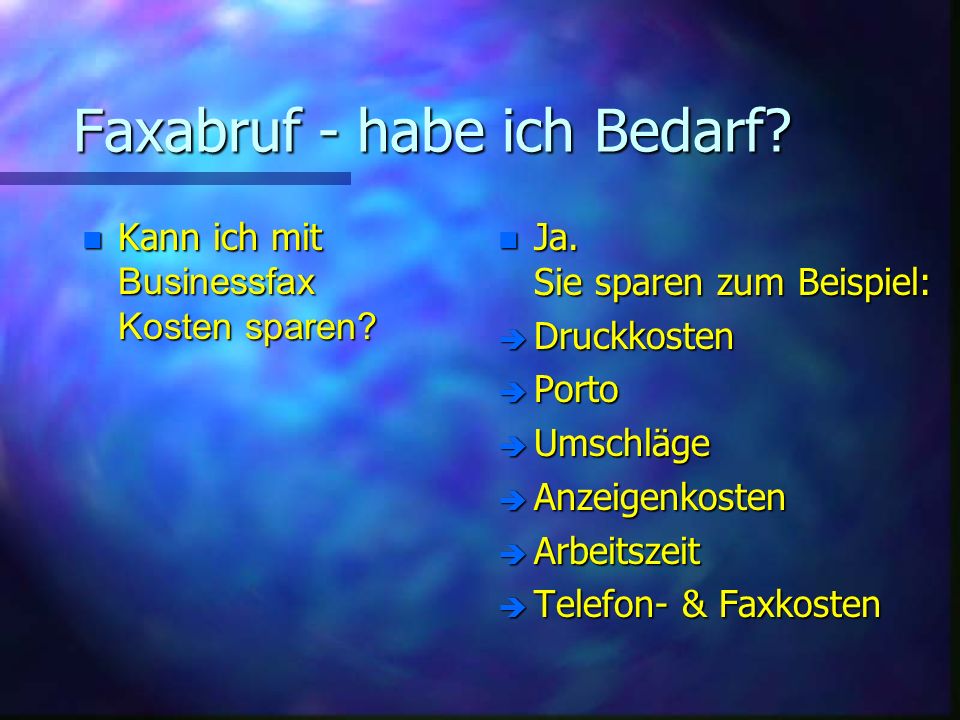 Faxabruf - habe ich Bedarf?

Kann ich mit Businessfax Kosten sparen?

Ja.
Sie sparen zum Beispiel:

Druckkosten

Porto

Umschläge

Anzeigenkosten

Arbeitszeit

Telefon- & Faxkosten